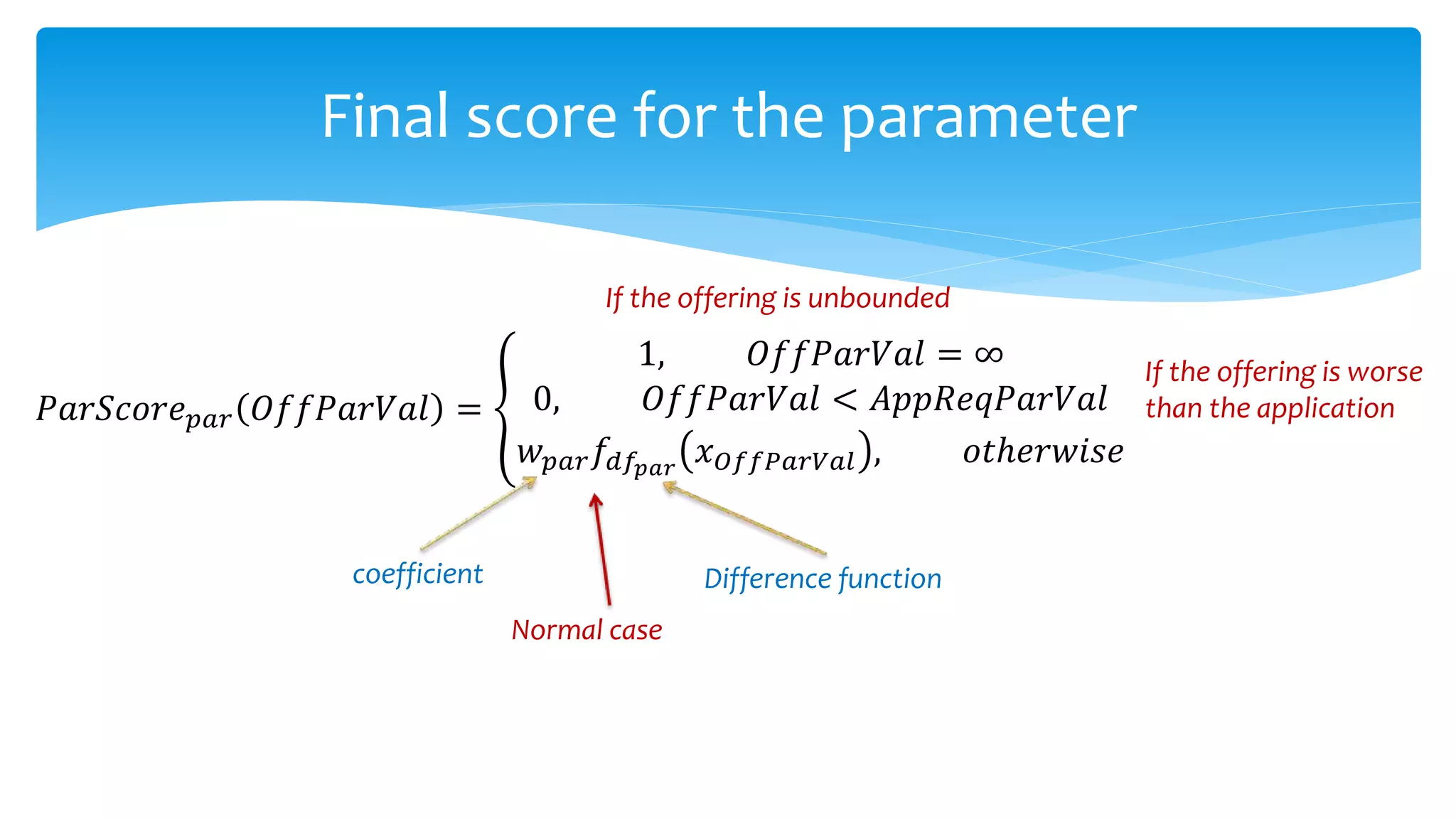 Final score for the parameter

If the offering is unbounded

$ParScore_{par}(OffParVal) = \begin{cases} 1, & OffParVal = \infty \\ 0, & OffParVal < AppReqParVal \\ w_{par} f_{df_{par}}(x_{OffParVal}), & otherwise \end{cases}$

If the offering is worse than the application

coefficient

Difference function

Normal case